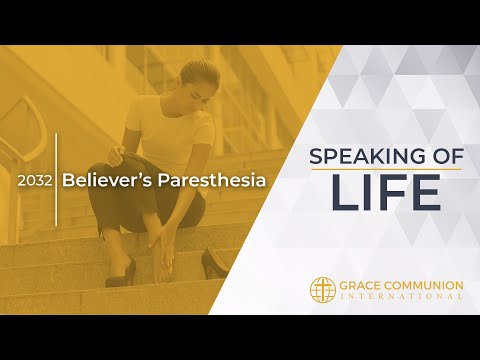 2032 Believer's Paresthesia

SPEAKING OF
LIFE

GRACE COMMUNION
INTERNATIONAL